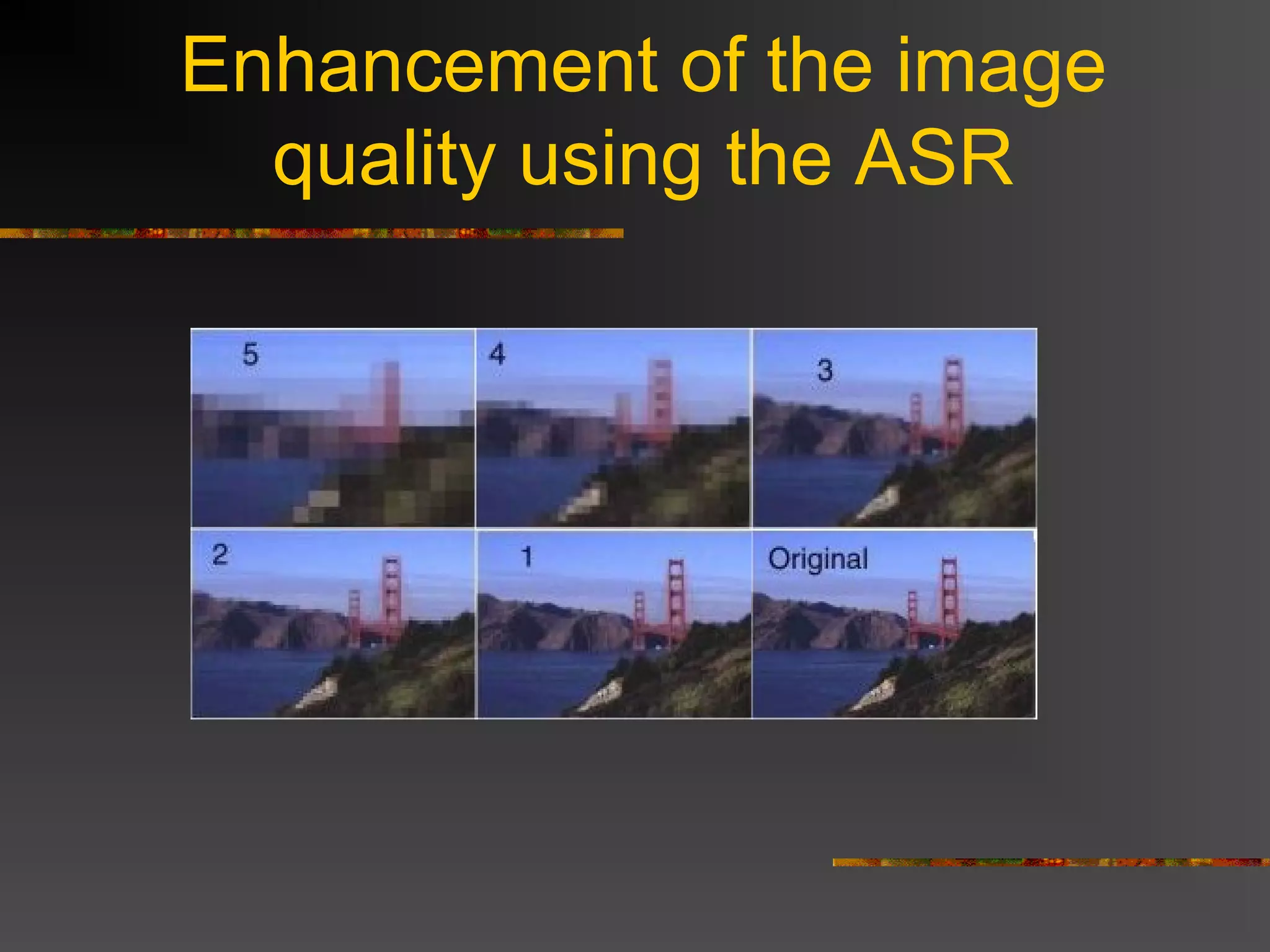 Enhancement of the image quality using the ASR

5

4

3

2

1

Original